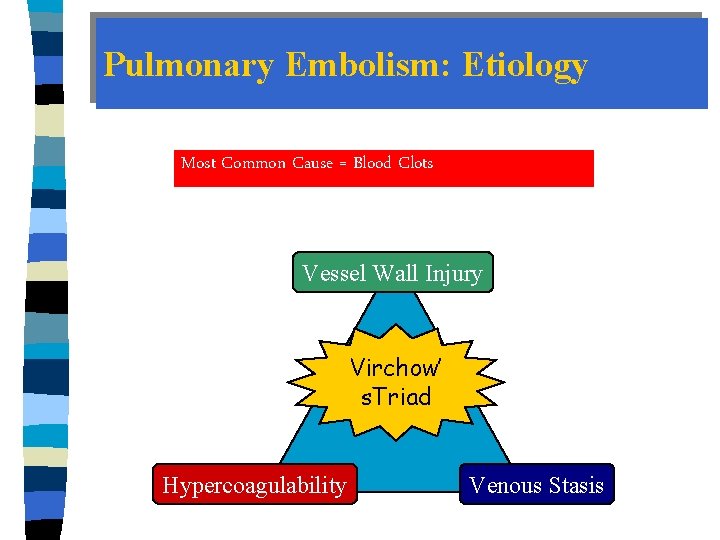 Pulmonary Embolism: Etiology

Most Common Cause = Blood Clots

Vessel Wall Injury

Virchow
sTriad

Hypercoagulability

Venous Stasis